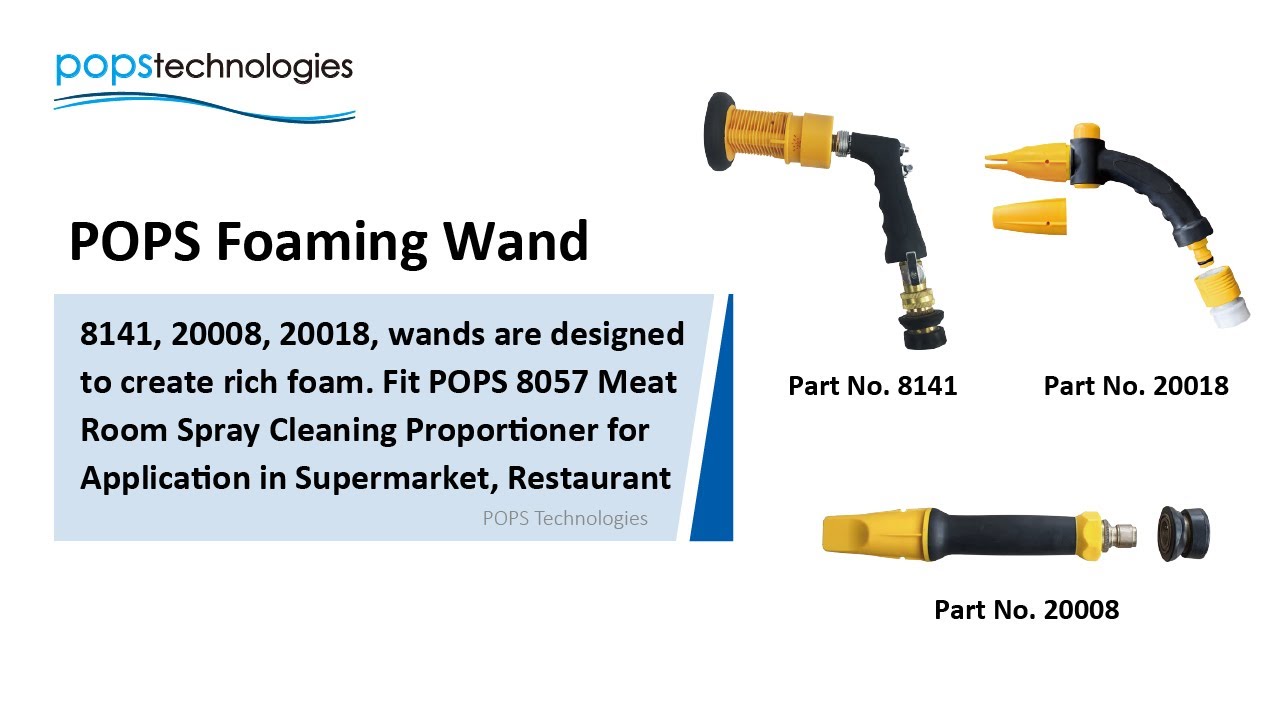 popstechnologies

POPS Foaming Wand

8141, 20008, 20018, wands are designed to create rich foam. Fit POPS 8057 Meat Room Spray Cleaning Proportioner for Application in Supermarket, Restaurant

POPS Technologies

Part No. 8141

Part No. 20018

Part No. 20008